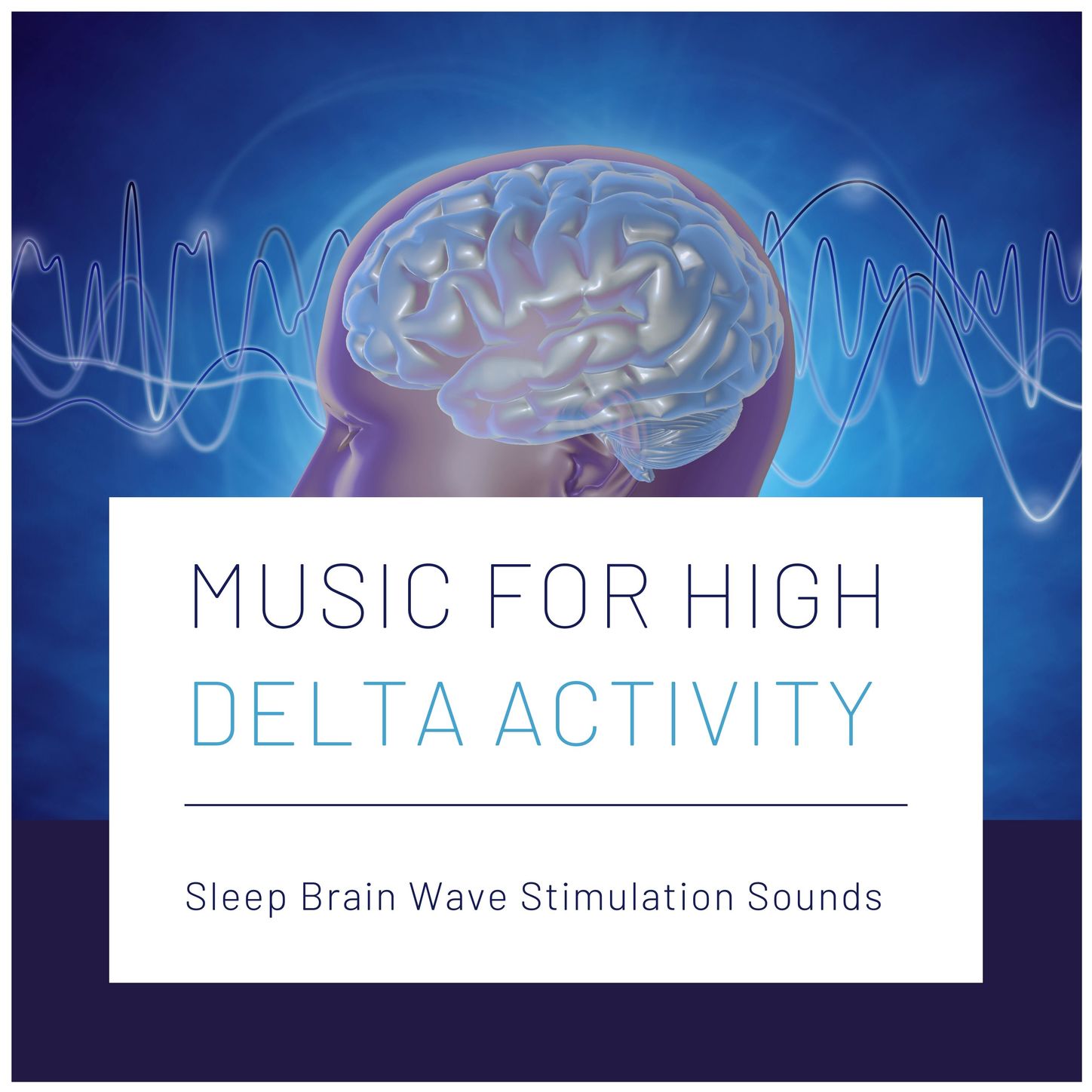 MUSIC FOR HIGH
DELTA ACTIVITY

Sleep Brain Wave Stimulation Sounds